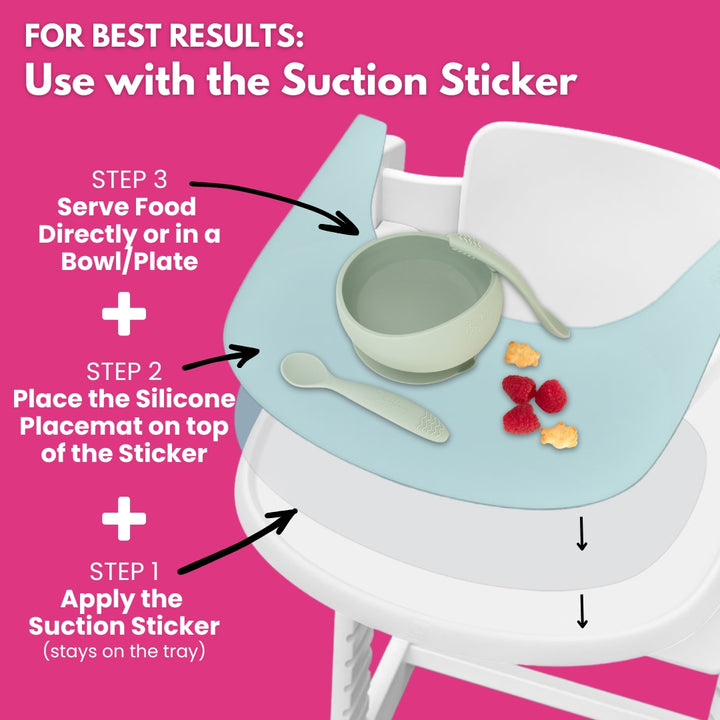 FOR BEST RESULTS:
Use with the Suction Sticker

STEP 3
Serve Food Directly or in a Bowl/Plate

+

STEP 2
Place the Silicone Placemat on top of the Sticker

+

STEP 1
Apply the Suction Sticker
(stays on the tray)